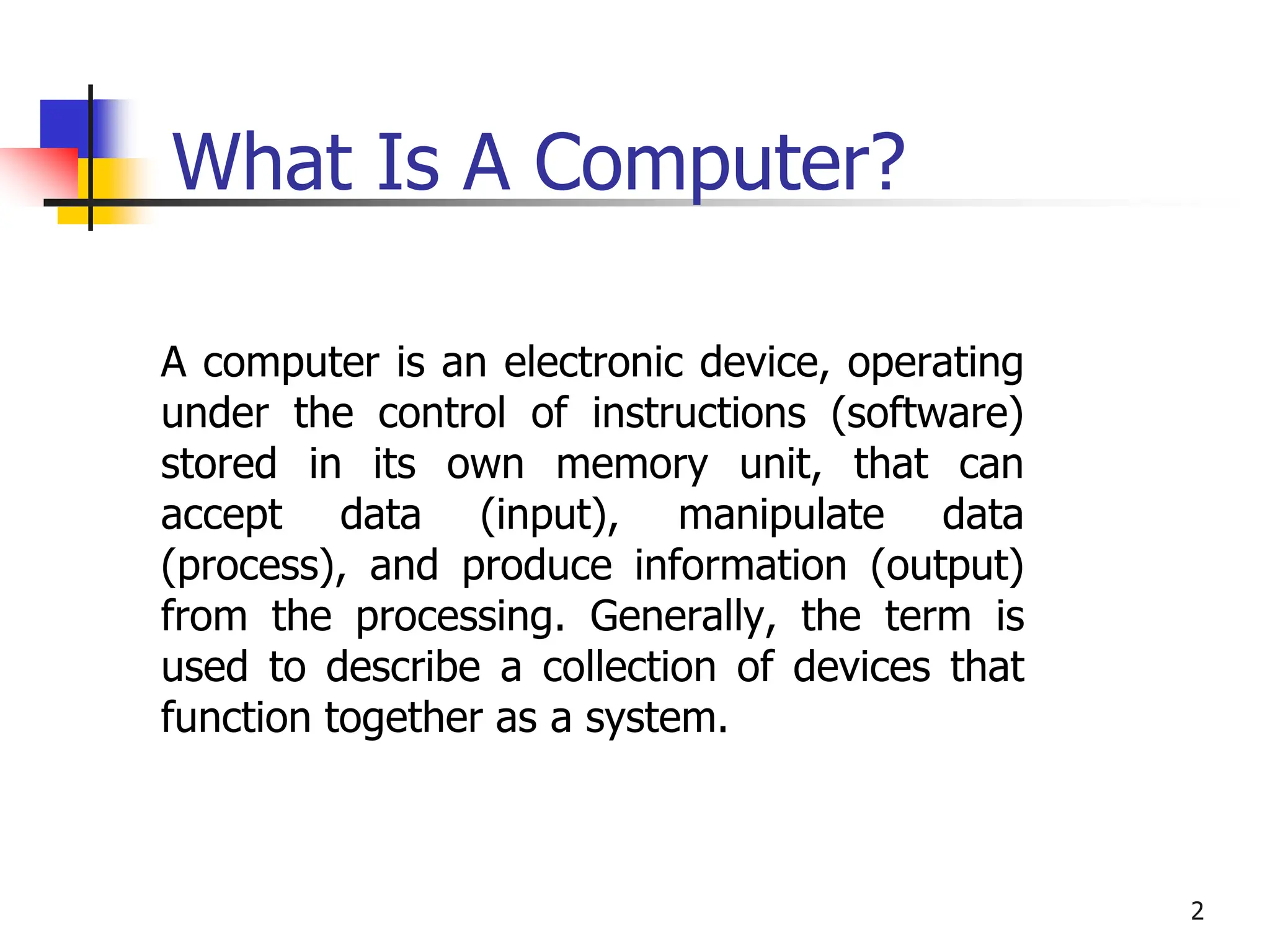 What Is A Computer?

A computer is an electronic device, operating under the control of instructions (software) stored in its own memory unit, that can accept data (input), manipulate data (process), and produce information (output) from the processing. Generally, the term is used to describe a collection of devices that function together as a system.

2